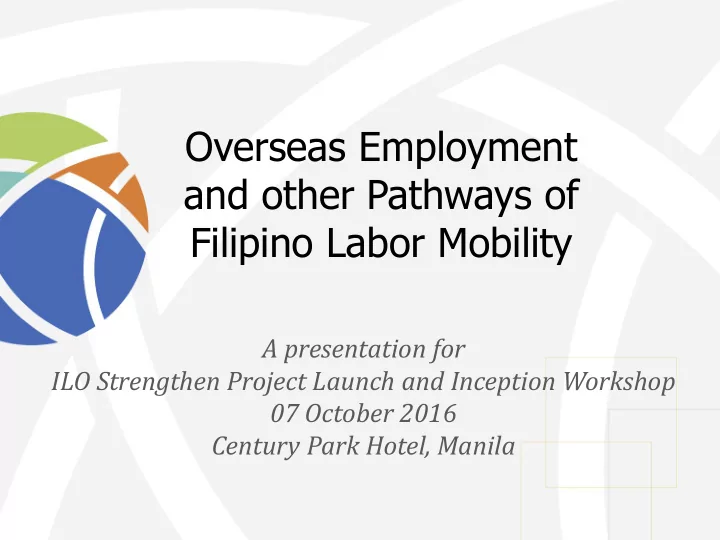 Overseas Employment and other Pathways of Filipino Labor Mobility

A presentation for
ILO Strengthen Project Launch and Inception Workshop
07 October 2016
Century Park Hotel, Manila